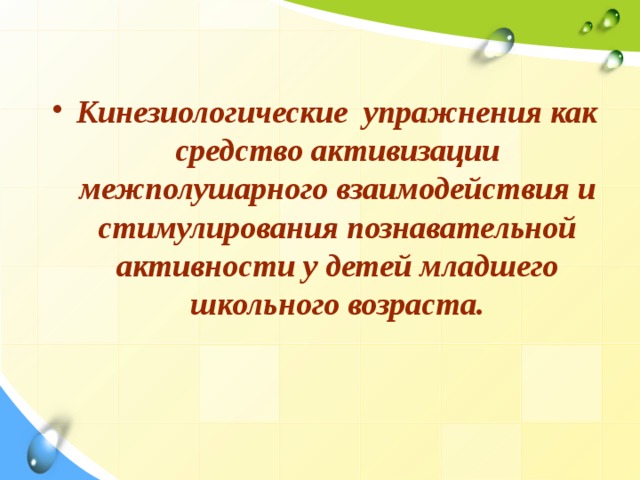 • Кинезиологические упражнения как средство активизации межполушарного взаимодействия и стимулирования познавательной активности у детей младшего школьного возраста.